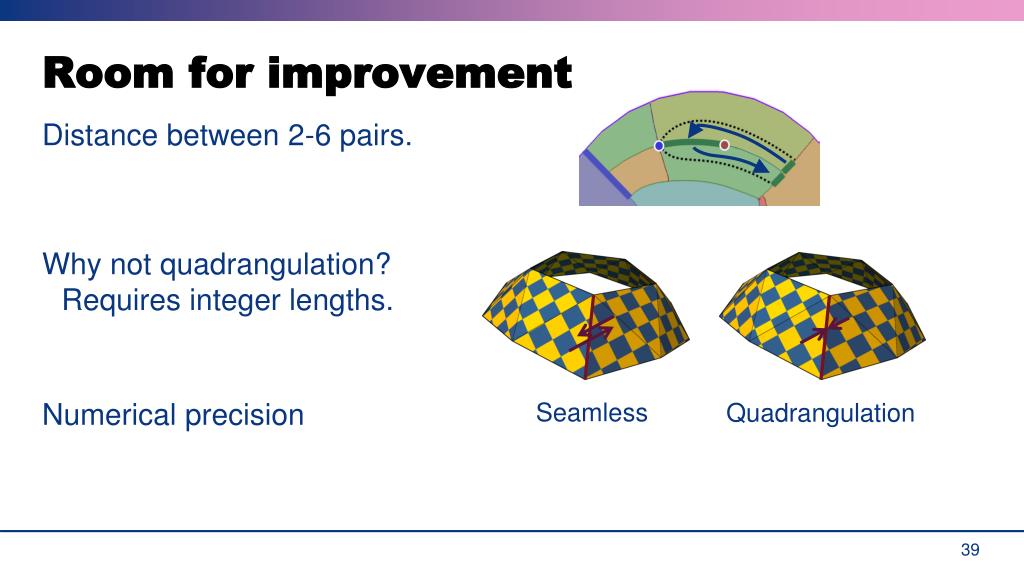 Room for improvement

Distance between 2-6 pairs.

Why not quadrangulation?
Requires integer lengths.

Numerical precision

Seamless

Quadrangulation

39